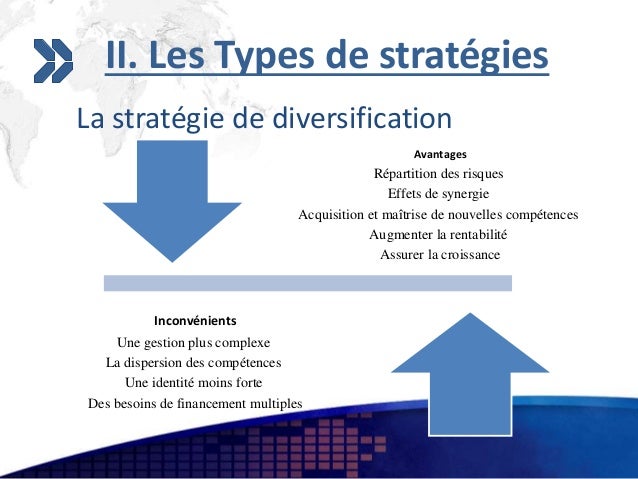 II. Les Types de stratégies

La stratégie de diversification

Avantages
Répartition des risques
Effets de synergie
Acquisition et maîtrise de nouvelles compétences
Augmenter la rentabilité
Assurer la croissance

Inconvénients
Une gestion plus complexe
La dispersion des compétences
Une identité moins forte
Des besoins de financement multiples